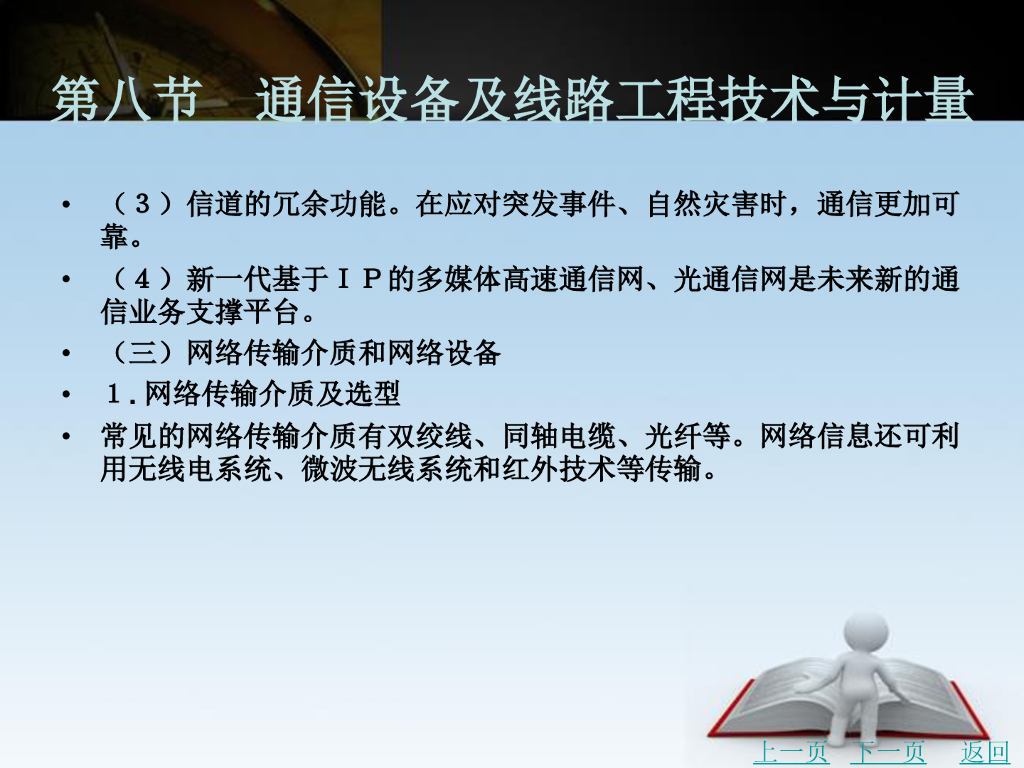 第八节　通信设备及线路工程技术与计量

• （３）信道的冗余功能。在应对突发事件、自然灾害时，通信更加可靠。

• （４）新一代基于ＩＰ的多媒体高速通信网、光通信网是未来新的通信业务支撑平台。

• （三）网络传输介质和网络设备

• １.网络传输介质及选型

• 常见的网络传输介质有双绞线、同轴电缆、光纤等。网络信息还可利用无线电系统、微波无线系统和红外技术等传输。

上一页　下一页　返回